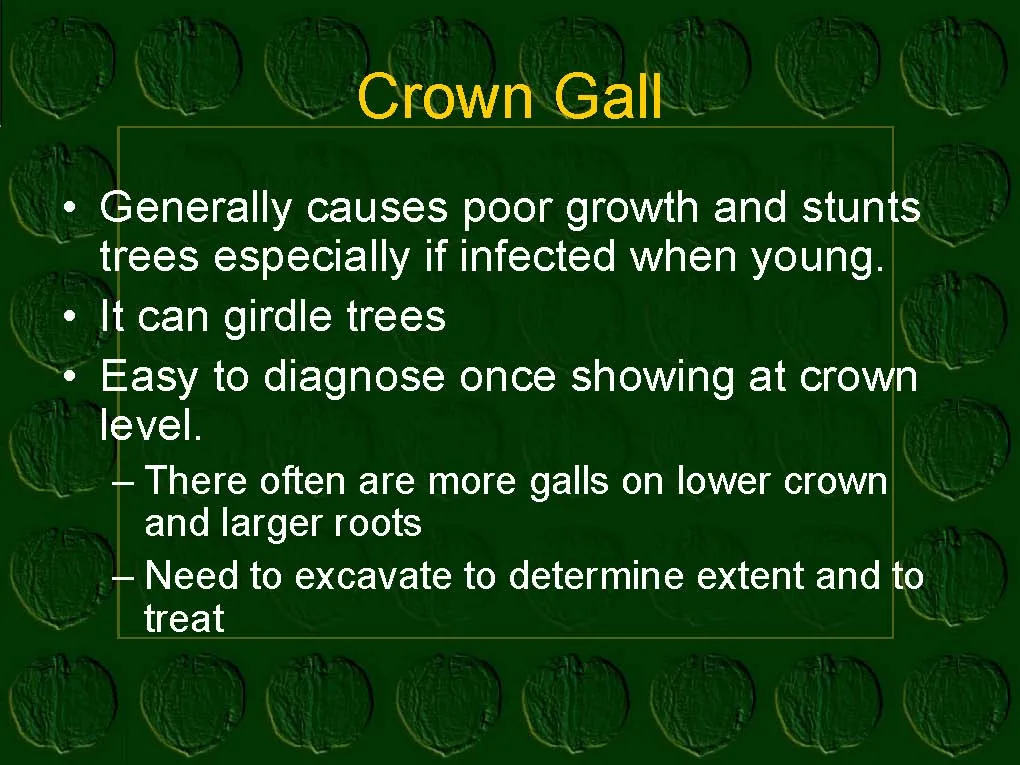 Crown Gall

• Generally causes poor growth and stunts trees especially if infected when young.
• It can girdle trees
• Easy to diagnose once showing at crown level.
– There often are more galls on lower crown and larger roots
– Need to excavate to determine extent and to treat